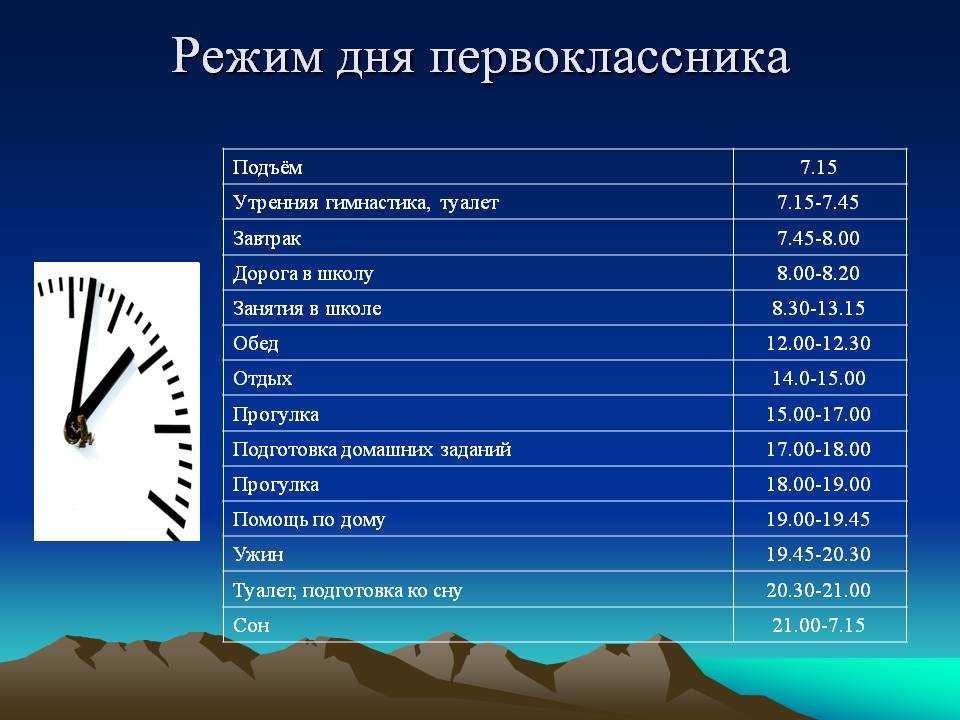 Режим дня первоклассника

| Подъём | 7.15 |
|---|---|
| Утренняя гимнастика, туалет | 7.15-7.45 |
| Завтрак | 7.45-8.00 |
| Дорога в школу | 8.00-8.20 |
| Занятия в школе | 8.30-13.15 |
| Обед | 12.00-12.30 |
| Отдых | 14.0-15.00 |
| Прогулка | 15.00-17.00 |
| Подготовка домашних заданий | 17.00-18.00 |
| Прогулка | 18.00-19.00 |
| Помощь по дому | 19.00-19.45 |
| Ужин | 19.45-20.30 |
| Туалет, подготовка ко сну | 20.30-21.00 |
| Сон | 21.00-7.15 |